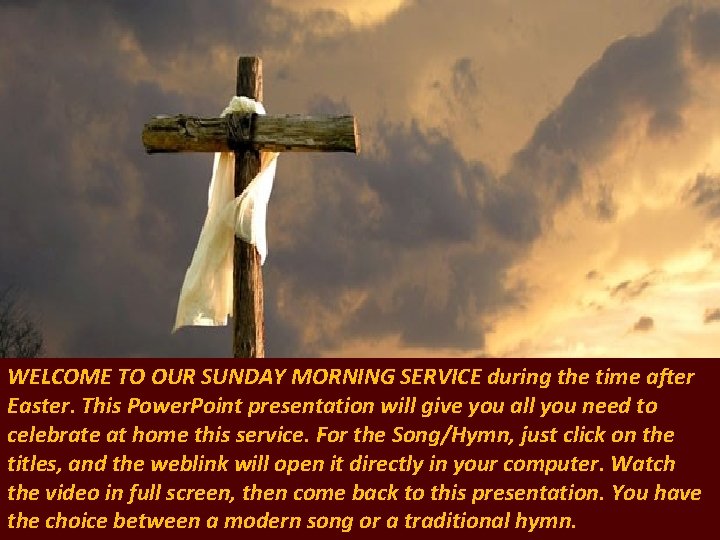 WELCOME TO OUR SUNDAY MORNING SERVICE during the time after Easter. This PowerPoint presentation will give you all you need to celebrate at home this service. For the Song/Hymn, just click on the titles, and the weblink will open it directly in your computer. Watch the video in full screen, then come back to this presentation. You have the choice between a modern song or a traditional hymn.